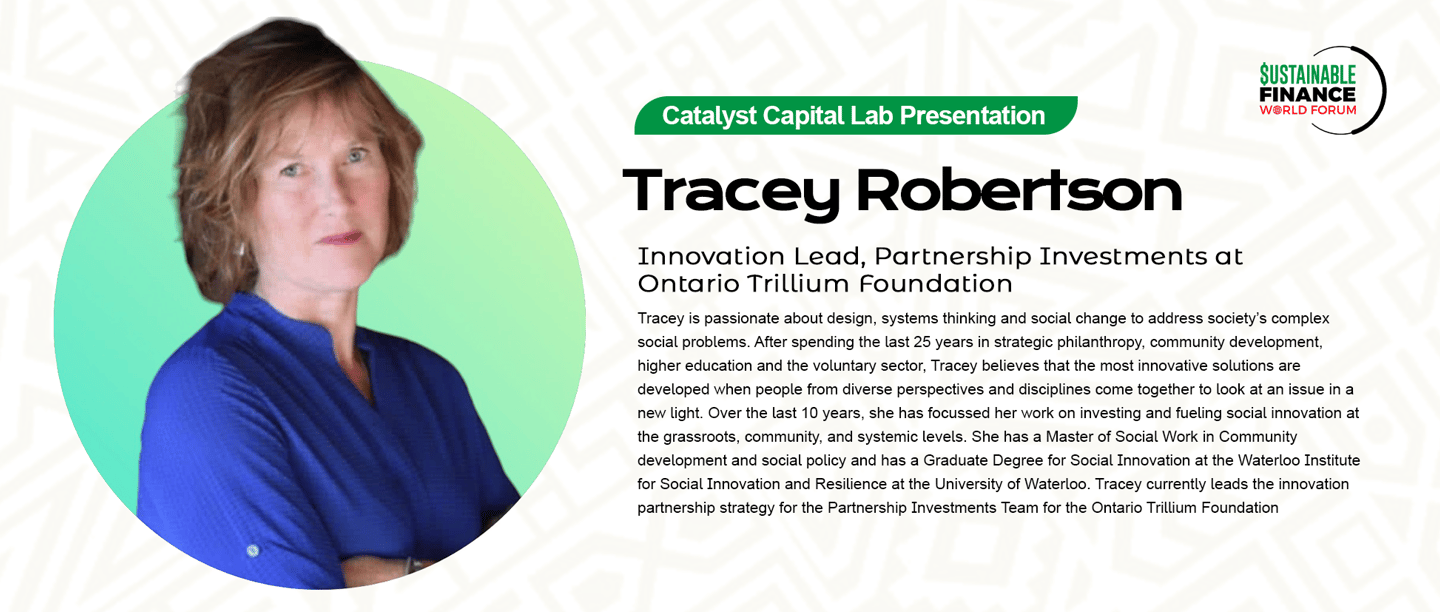 $USTAINABLE
FINANCE
WORLD FORUM

Catalyst Capital Lab Presentation

Tracey Robertson

Innovation Lead, Partnership Investments at Ontario Trillium Foundation

Tracey is passionate about design, systems thinking and social change to address society's complex social problems. After spending the last 25 years in strategic philanthropy, community development, higher education and the voluntary sector, Tracey believes that the most innovative solutions are developed when people from diverse perspectives and disciplines come together to look at an issue in a new light. Over the last 10 years, she has focussed her work on investing and fueling social innovation at the grassroots, community, and systemic levels. She has a Master of Social Work in Community development and social policy and has a Graduate Degree for Social Innovation at the Waterloo Institute for Social Innovation and Resilience at the University of Waterloo. Tracey currently leads the innovation partnership strategy for the Partnership Investments Team for the Ontario Trillium Foundation